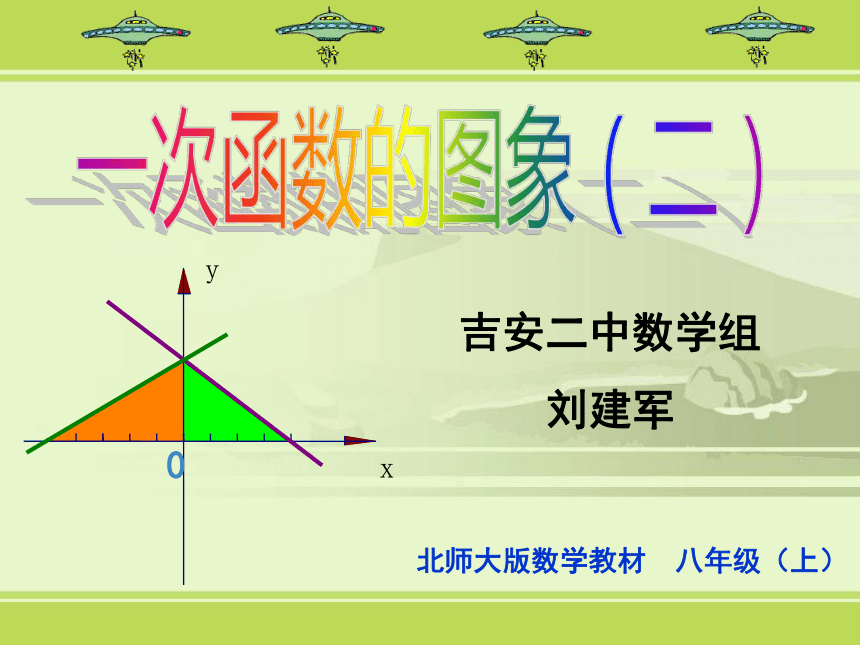 一次函数的图象（二）

y

0

x

吉安二中数学组

刘建军

北师大版数学教材　八年级（上）